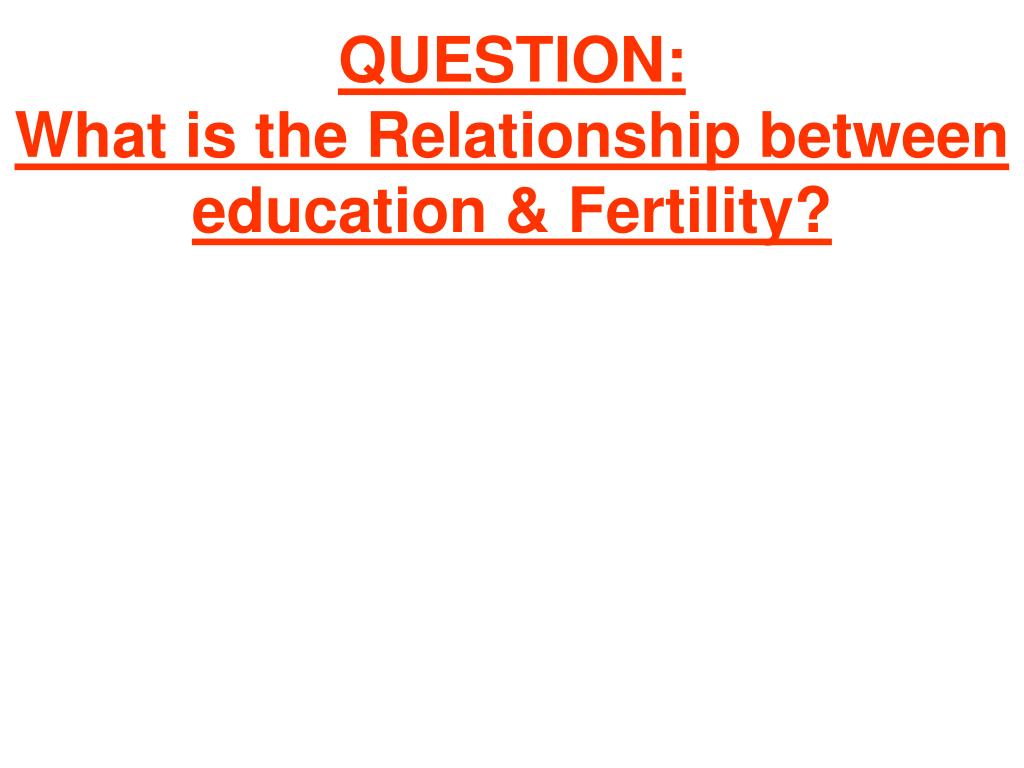 QUESTION:
What is the Relationship between education & Fertility?